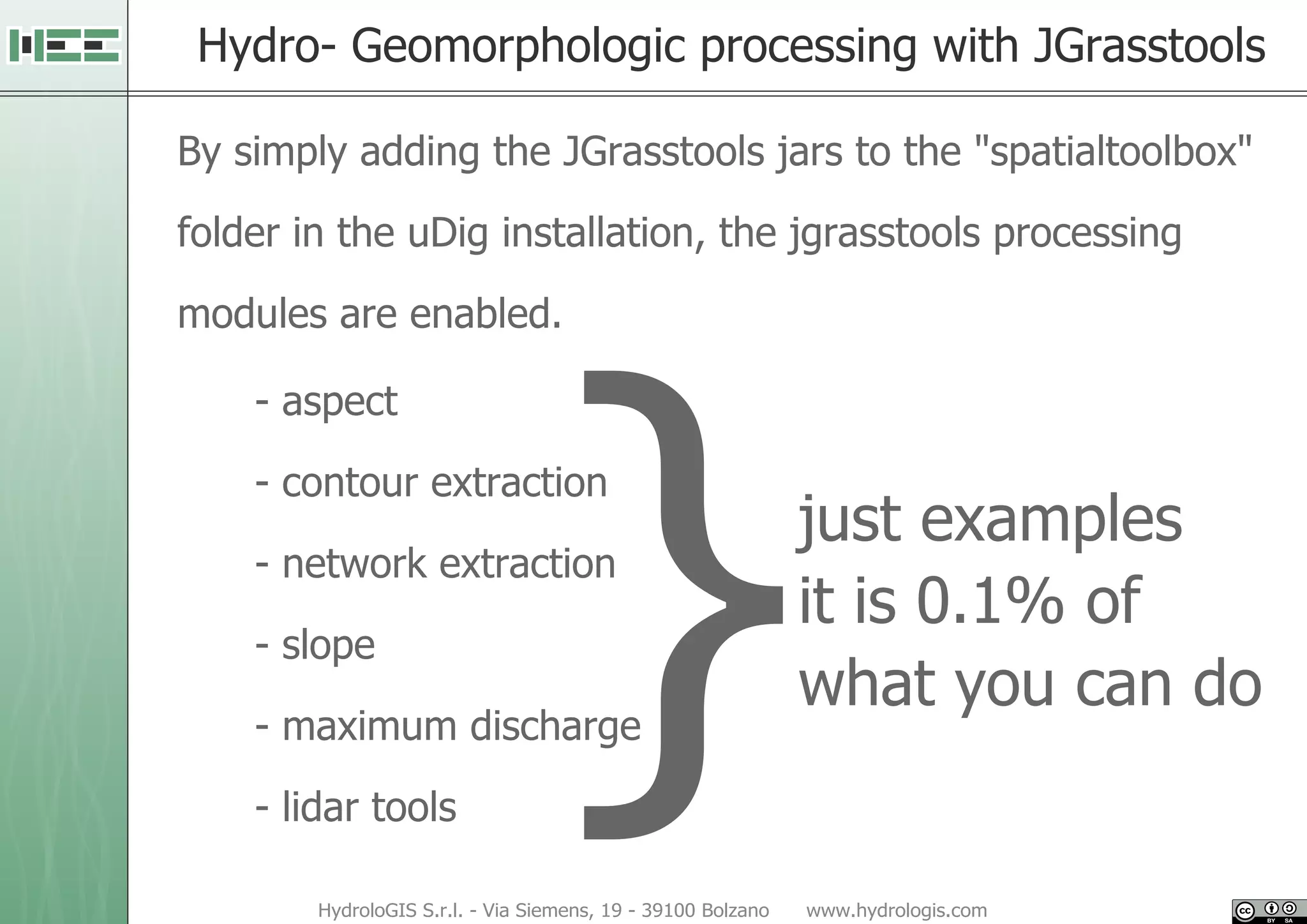 Hydro- Geomorphologic processing with JGrasstools

By simply adding the JGrasstools jars to the "spatialtoolbox" folder in the uDig installation, the jgrasstools processing modules are enabled.

- aspect
- contour extraction
- network extraction
- slope
- maximum discharge
- lidar tools

just examples
it is 0.1% of
what you can do

HydroloGIS S.r.l. - Via Siemens, 19 - 39100 Bolzano www.hydrologis.com

cc BY SA